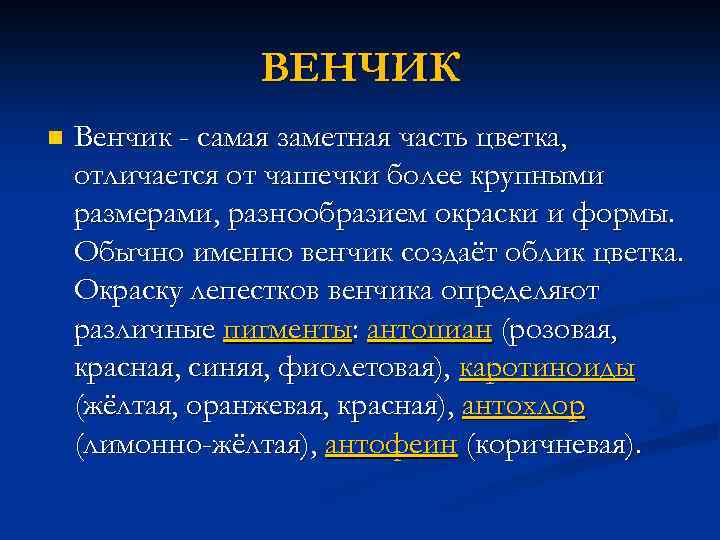 ВЕНЧИК

Венчик - самая заметная часть цветка, отличается от чашечки более крупными размерами, разнообразием окраски и формы. Обычно именно венчик создаёт облик цветка. Окраску лепестков венчика определяют различные пигменты: антоциан (розовая, красная, синяя, фиолетовая), каротиноиды (жёлтая, оранжевая, красная), антохлор (лимонно-жёлтая), антофеин (коричневая).